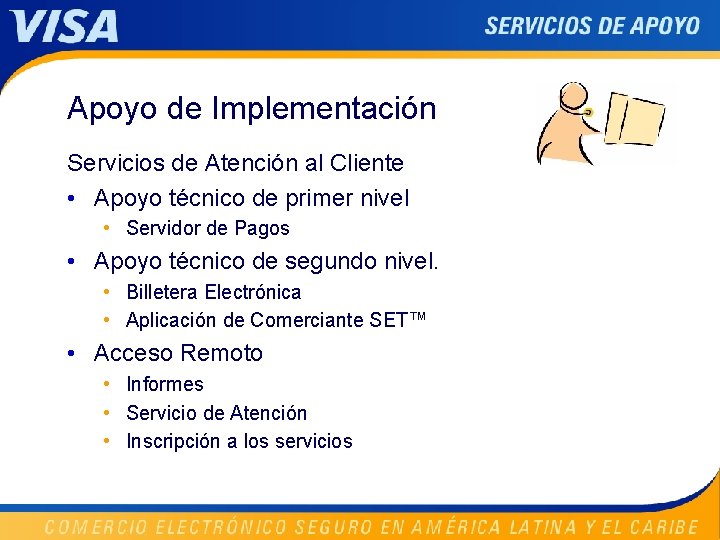 VISA

SERVICIOS DE APOYO

Apoyo de Implementación

Servicios de Atención al Cliente

• Apoyo técnico de primer nivel
  • Servidor de Pagos
• Apoyo técnico de segundo nivel.
  • Billetera Electrónica
  • Aplicación de Comerciante SET™
• Acceso Remoto
  • Informes
  • Servicio de Atención
  • Inscripción a los servicios

COMERCIO ELECTRÓNICO SEGURO EN AMÉRICA LATINA Y EL CARIBE